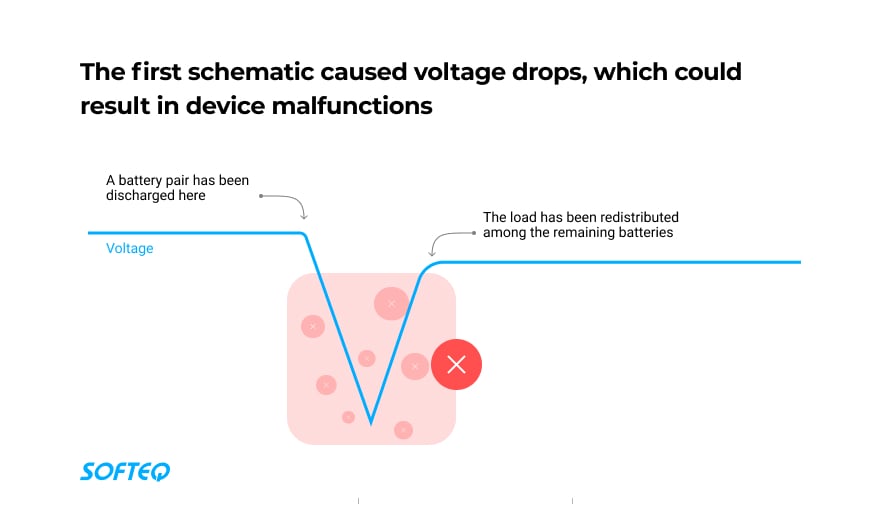 The first schematic caused voltage drops, which could result in device malfunctions

A battery pair has been discharged here

The load has been redistributed among the remaining batteries

Voltage

SOFTEQ